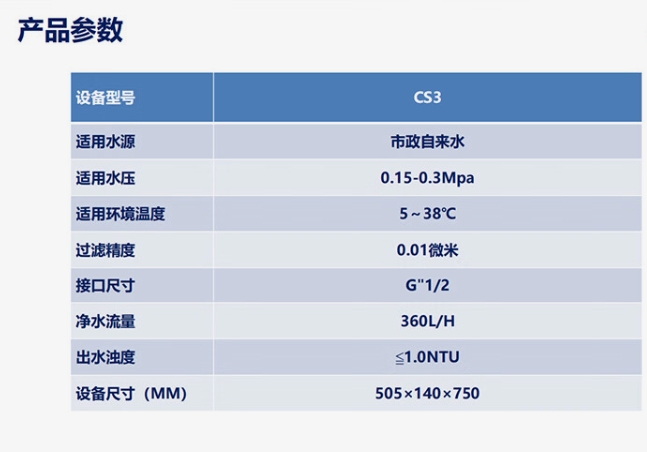 产品参数

| 设备型号 | CS3 |
|---|---|
| 适用水源 | 市政自来水 |
| 适用水压 | 0.15-0.3Mpa |
| 适用环境温度 | 5～38℃ |
| 过滤精度 | 0.01微米 |
| 接口尺寸 | G"1/2 |
| 净水流量 | 360L/H |
| 出水浊度 | ≦1.0NTU |
| 设备尺寸（MM） | 505×140×750 |